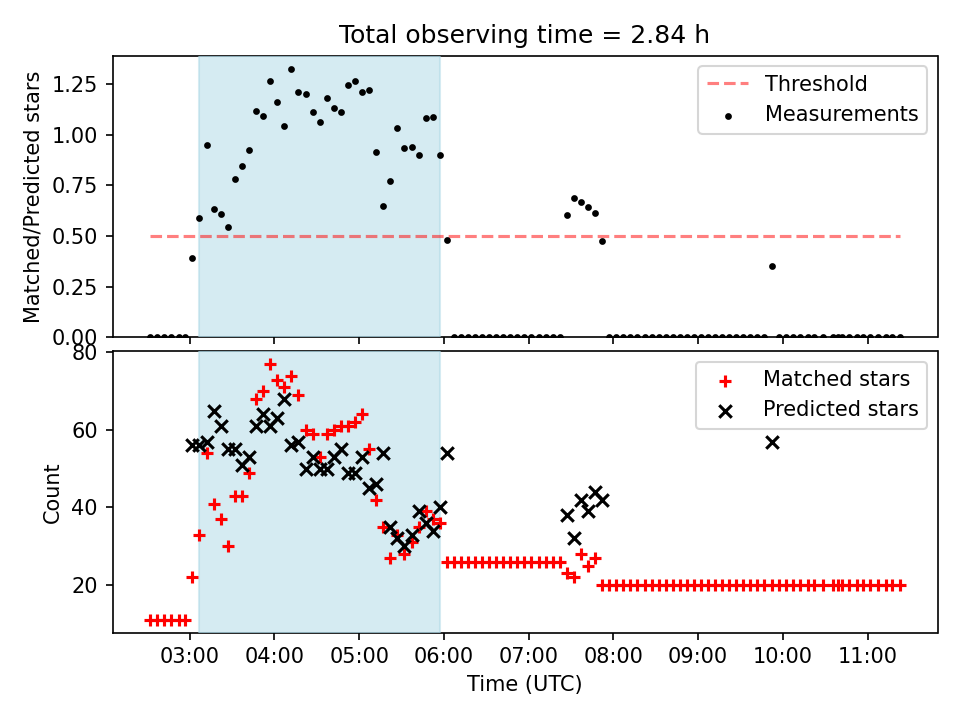 Total observing time = 2.84 h

Matched/Predicted stars

1.25
1.00
0.75
0.50
0.25
0.00

Threshold
Measurements

Count

80
60
40
20

Matched stars
Predicted stars

03:00 04:00 05:00 06:00 07:00 08:00 09:00 10:00 11:00

Time (UTC)